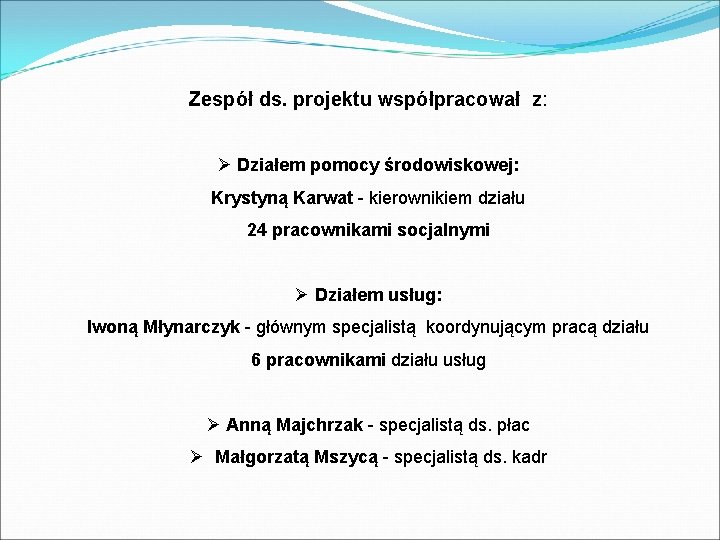 Zespół ds. projektu współpracował z:

➢ Działem pomocy środowiskowej:
Krystyną Karwat - kierownikiem działu
24 pracownikami socjalnymi

➢ Działem usług:
Iwoną Młynarczyk - głównym specjalistą koordynującym pracą działu
6 pracownikami działu usług

➢ Anną Majchrzak - specjalistą ds. płac
➢ Małgorzatą Mszycą - specjalistą ds. kadr